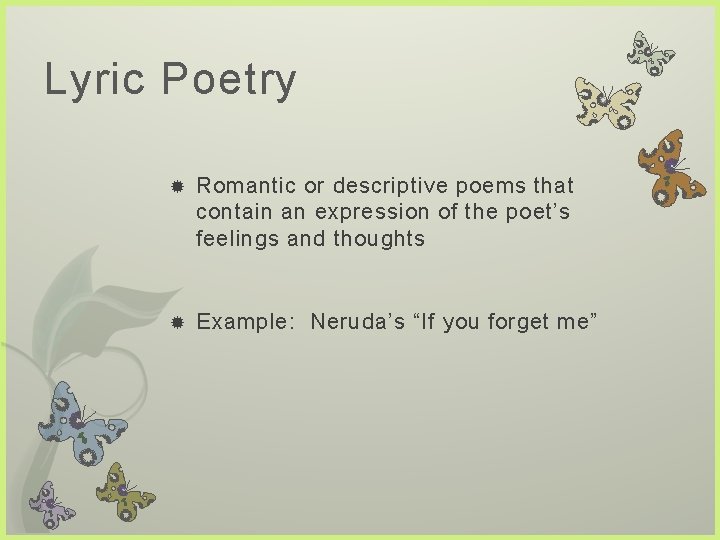 Lyric Poetry

Romantic or descriptive poems that contain an expression of the poet’s feelings and thoughts

Example: Neruda’s “If you forget me”